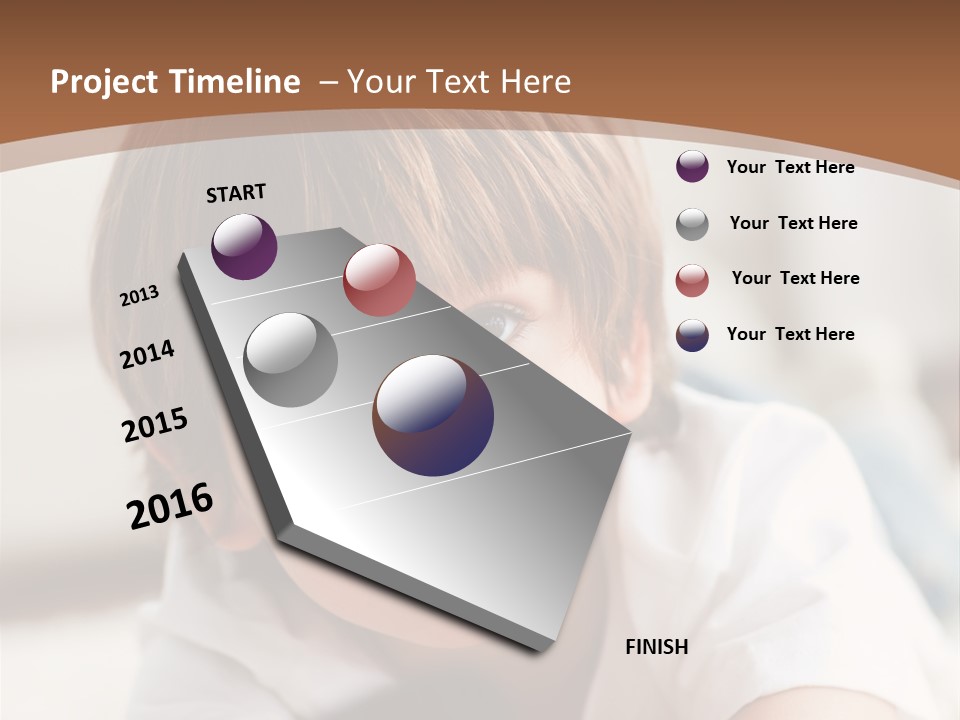 Project Timeline – Your Text Here

START

2013

2014

2015

2016

FINISH

Your Text Here

Your Text Here

Your Text Here

Your Text Here